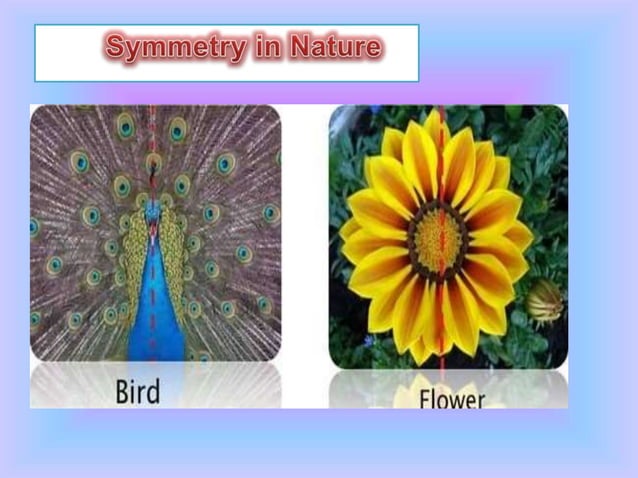 Symmetry in Nature

Bird

Flower